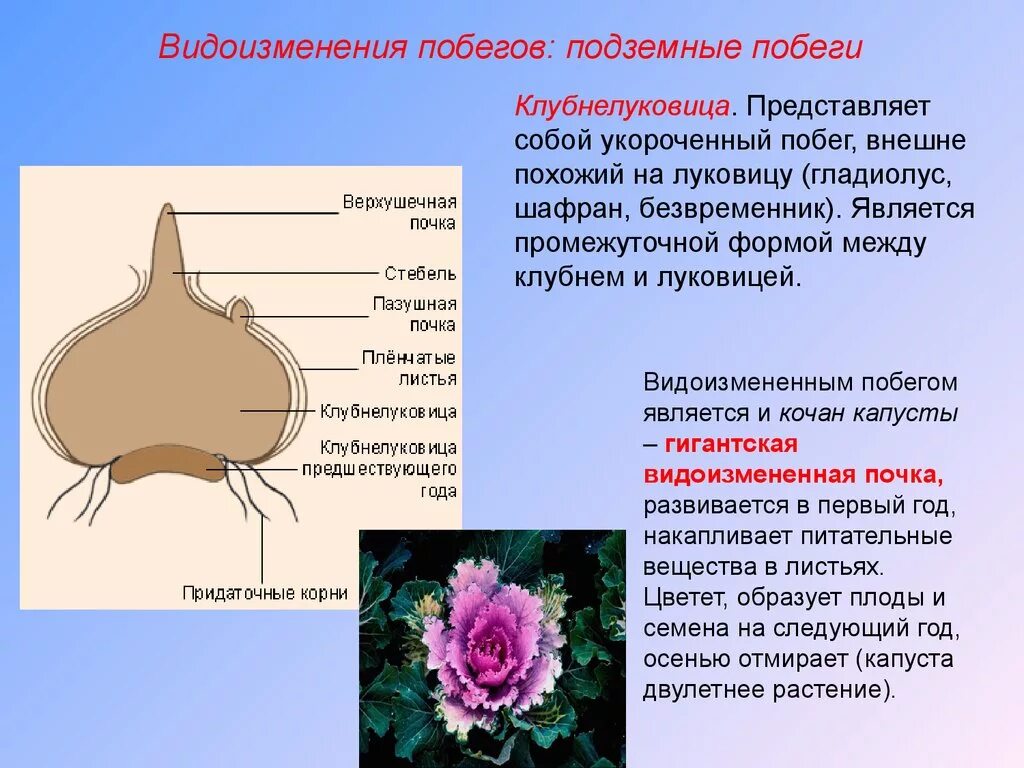 Видоизменения побегов: подземные побеги

Клубнелуковица. Представляет собой укороченный побег, внешне похожий на луковицу (гладиолус, шафран, безвременник). Является промежуточной формой между клубнем и луковицей.

Верхушечная почка
Стебель
Пазушная почка
Плёнчатые листья
Клубнелуковица
Клубнелуковица предшествующего года
Придаточные корни

Видоизмененным побегом является и кочан капусты – гигантская видоизмененная почка, развивается в первый год, накапливает питательные вещества в листьях. Цветет, образует плоды и семена на следующий год, осенью отмирает (капуста двулетнее растение).